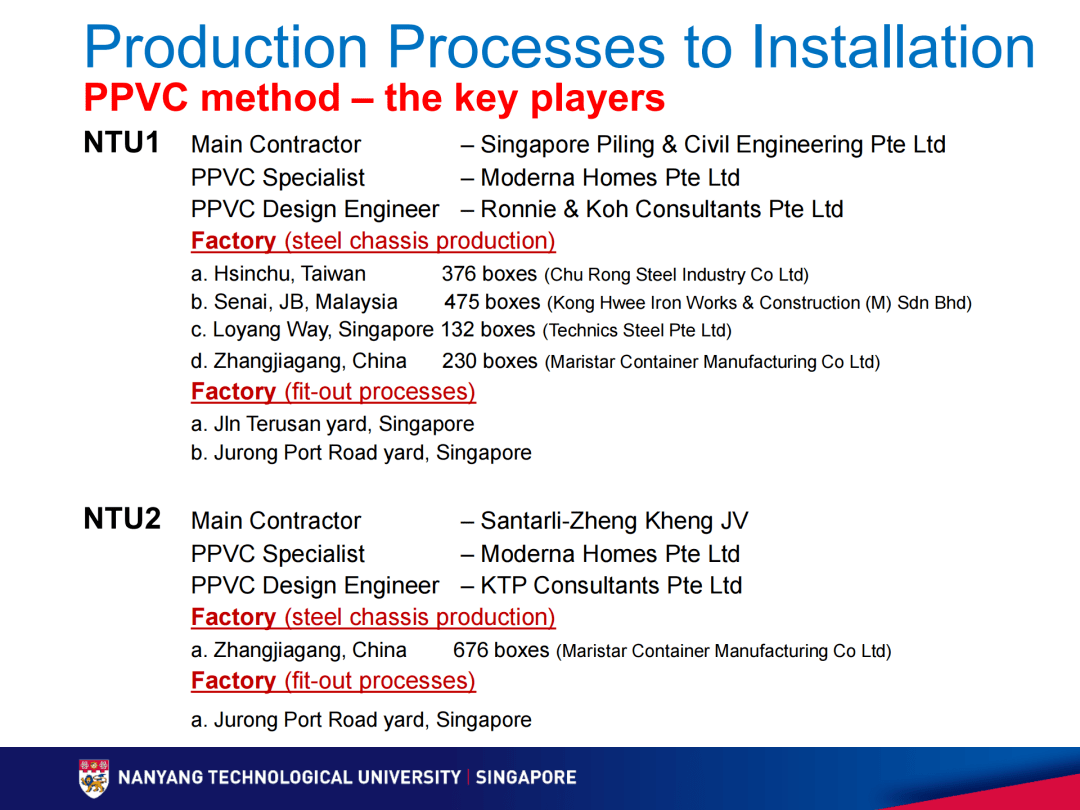 Production Processes to Installation
PPVC method – the key players

NTU1 Main Contractor – Singapore Piling & Civil Engineering Pte Ltd
PPVC Specialist – Moderna Homes Pte Ltd
PPVC Design Engineer – Ronnie & Koh Consultants Pte Ltd
Factory (steel chassis production)
a. Hsinchu, Taiwan 376 boxes (Chu Rong Steel Industry Co Ltd)
b. Senai, JB, Malaysia 475 boxes (Kong Hwee Iron Works & Construction (M) Sdn Bhd)
c. Loyang Way, Singapore 132 boxes (Technics Steel Pte Ltd)
d. Zhangjiagang, China 230 boxes (Maristar Container Manufacturing Co Ltd)
Factory (fit-out processes)
a. Jln Terusan yard, Singapore
b. Jurong Port Road yard, Singapore

NTU2 Main Contractor – Santarli-Zheng Kheng JV
PPVC Specialist – Moderna Homes Pte Ltd
PPVC Design Engineer – KTP Consultants Pte Ltd
Factory (steel chassis production)
a. Zhangjiagang, China 676 boxes (Maristar Container Manufacturing Co Ltd)
Factory (fit-out processes)
a. Jurong Port Road yard, Singapore

NANYANG TECHNOLOGICAL UNIVERSITY | SINGAPORE